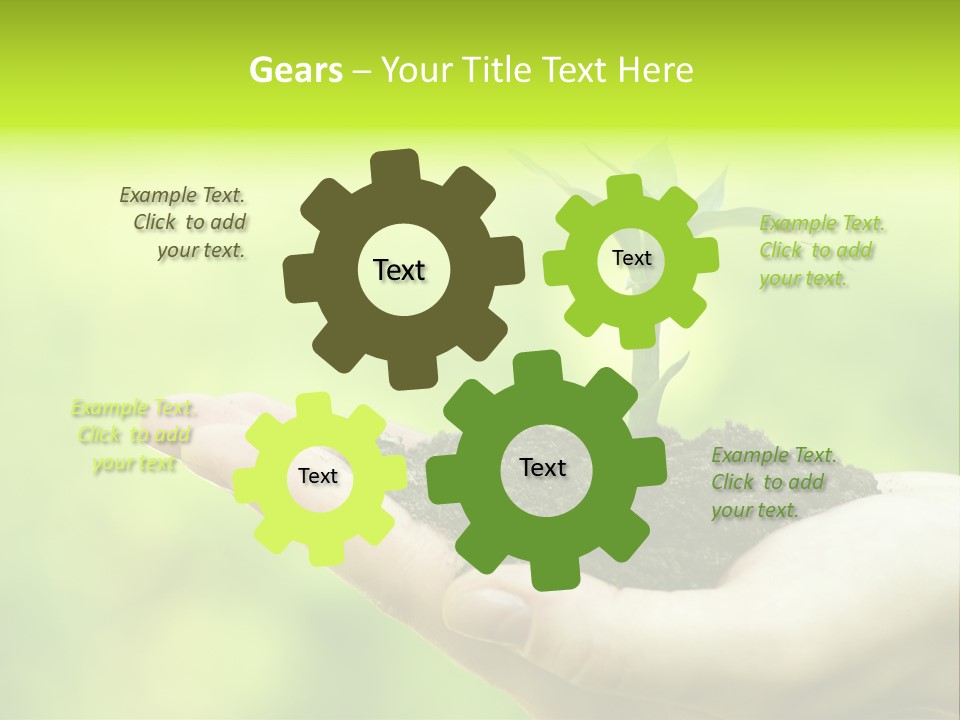 Gears – Your Title Text Here

Example Text. Click to add your text.

Text

Text

Example Text. Click to add your text.

Example Text. Click to add your text

Text

Text

Example Text. Click to add your text.